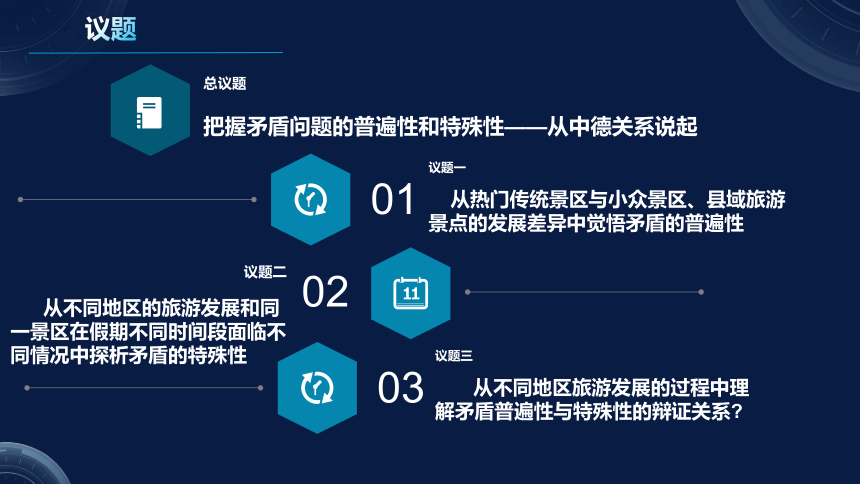 议题

总议题

把握矛盾问题的普遍性和特殊性——从中德关系说起

议题一

01

从热门传统景区与小众景区、县域旅游景点的发展差异中觉悟矛盾的普遍性

议题二

02

11

从不同地区的旅游发展和同一景区在假期不同时间段面临不同情况中探析矛盾的特殊性

议题三

03

从不同地区旅游发展的过程中理解矛盾普遍性与特殊性的辩证关系？